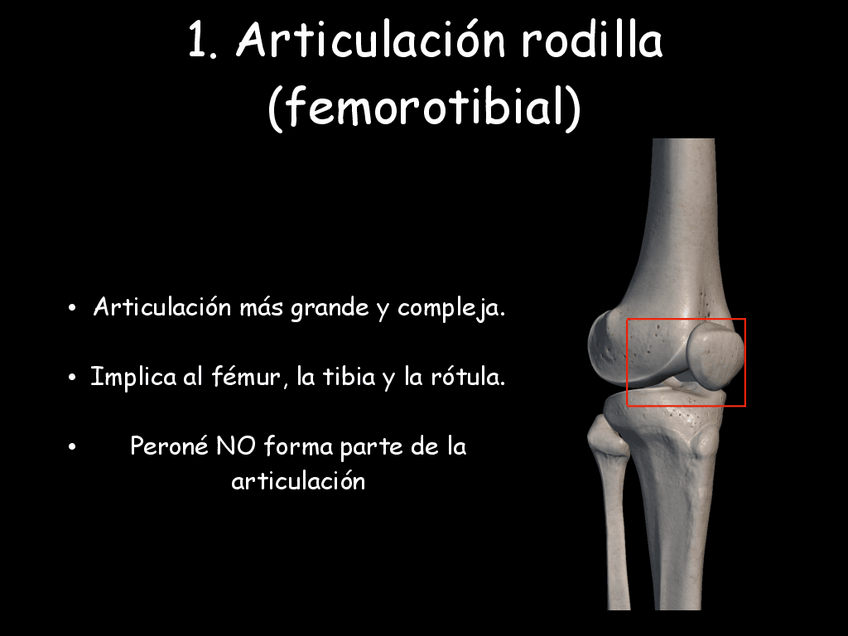 1. Articulación rodilla (femorotibial)

• Articulación más grande y compleja.

• Implica al fémur, la tibia y la rótula.

• Peroné NO forma parte de la articulación